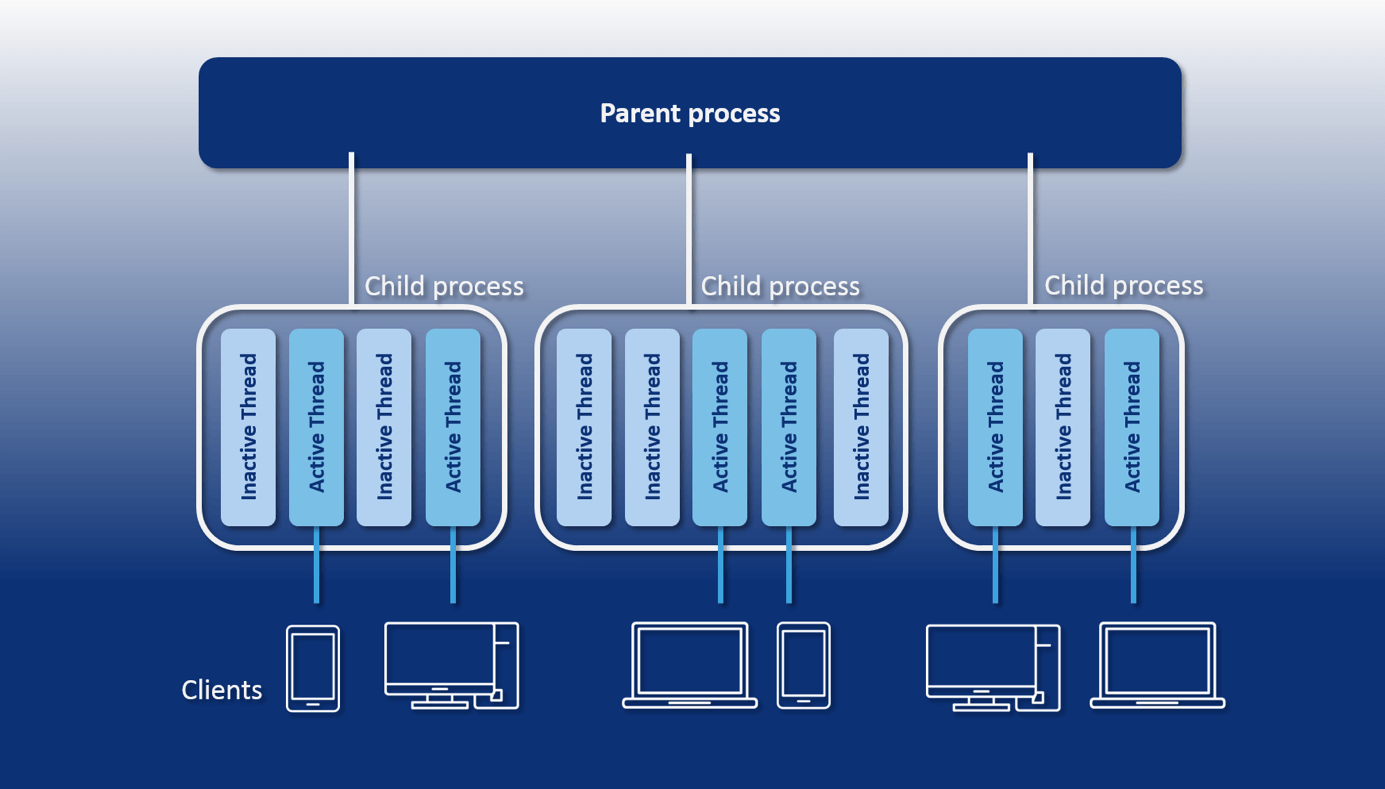 Parent process

Child process

Inactive Thread
Active Thread
Inactive Thread
Active Thread

Child process

Inactive Thread
Inactive Thread
Active Thread
Active Thread
Inactive Thread

Child process

Active Thread
Inactive Thread
Active Thread

Clients